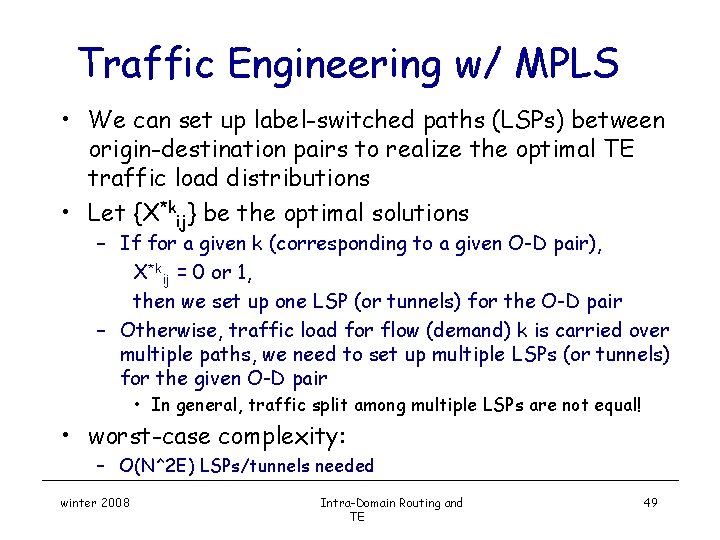 Traffic Engineering w/ MPLS

• We can set up label-switched paths (LSPs) between origin-destination pairs to realize the optimal TE traffic load distributions

• Let $\{X^{*k}_{ij}\}$ be the optimal solutions

– If for a given k (corresponding to a given O-D pair), $X^{*k}_{ij}$ = 0 or 1, then we set up one LSP (or tunnels) for the O-D pair

– Otherwise, traffic load for flow (demand) k is carried over multiple paths, we need to set up multiple LSPs (or tunnels) for the given O-D pair

• In general, traffic split among multiple LSPs are not equal!

• worst-case complexity:

– O(N^2E) LSPs/tunnels needed

winter 2008

Intra-Domain Routing and TE

49